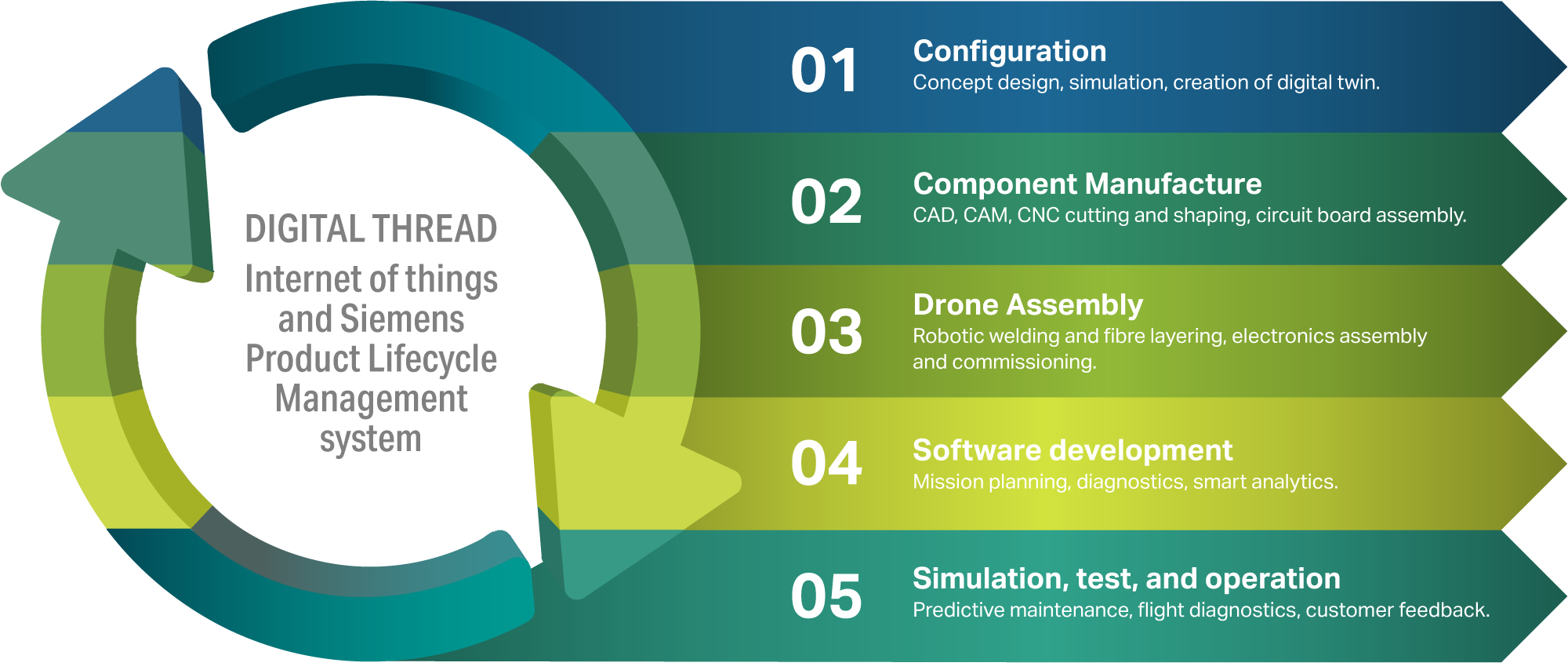 DIGITAL THREAD

Internet of things and Siemens Product Lifecycle Management system

01

Configuration

Concept design, simulation, creation of digital twin.

02

Component Manufacture

CAD, CAM, CNC cutting and shaping, circuit board assembly.

03

Drone Assembly

Robotic welding and fibre layering, electronics assembly and commissioning.

04

Software development

Mission planning, diagnostics, smart analytics.

05

Simulation, test, and operation

Predictive maintenance, flight diagnostics, customer feedback.